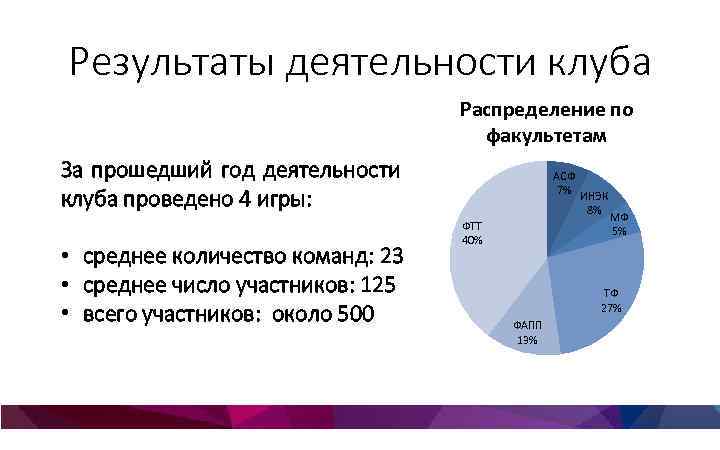 Результаты деятельности клуба

За прошедший год деятельности клуба проведено 4 игры:

• среднее количество команд: 23
• среднее число участников: 125
• всего участников: около 500

Распределение по факультетам

АСФ 7%
ИНЭК 8%
МФ 5%
ТФ 27%
ФАПП 13%
ФТТ 40%